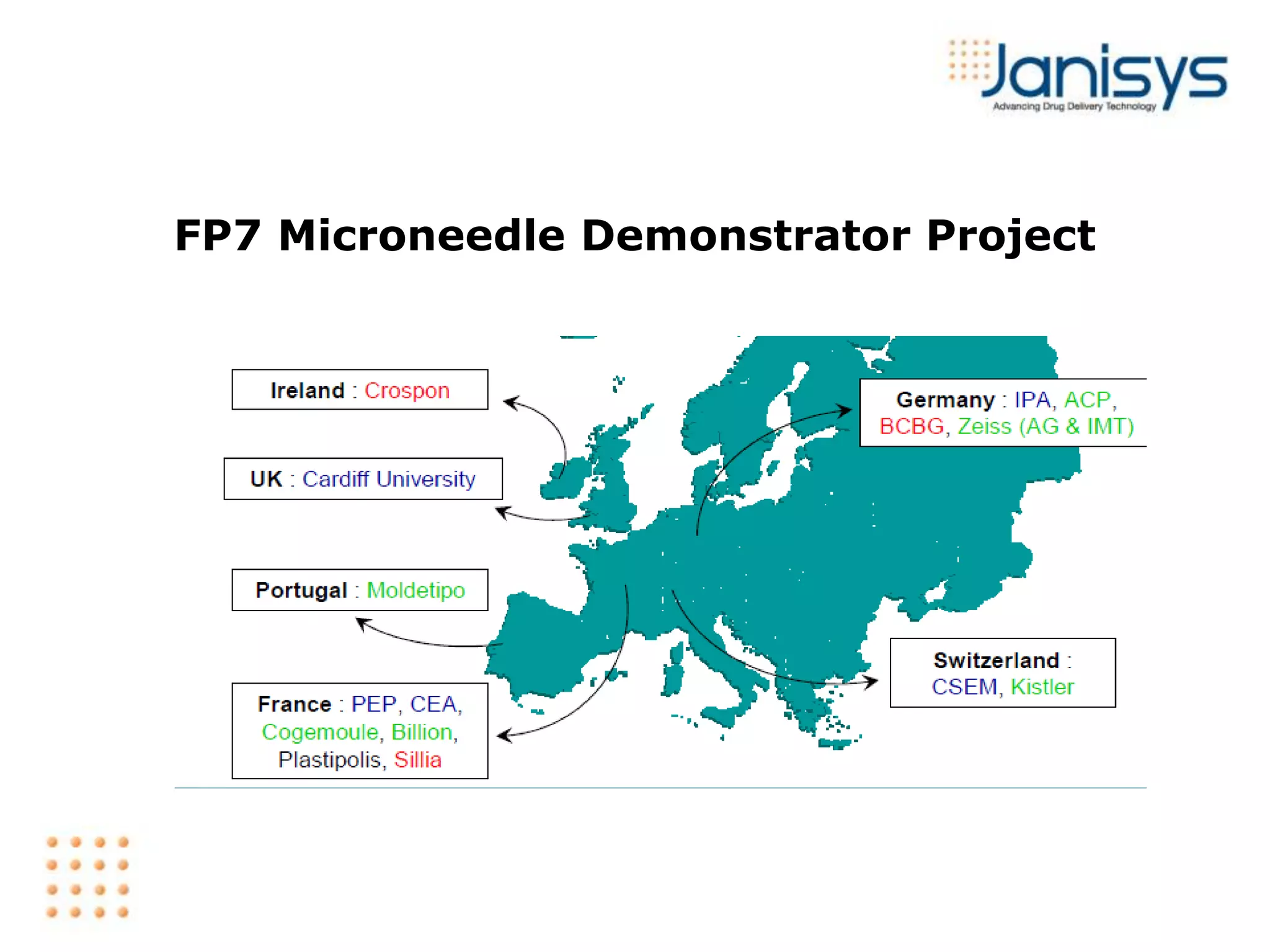 Janisys
Advancing Drug Delivery Technology

FP7 Microneedle Demonstrator Project

Ireland : Crospon

UK : Cardiff University

Portugal : Moldetipo

France : PEP, CEA, Cogemoule, Billion, Plastipolis, Sillia

Germany : IPA, ACP, BCBG, Zeiss (AG & IMT)

Switzerland : CSEM, Kistler